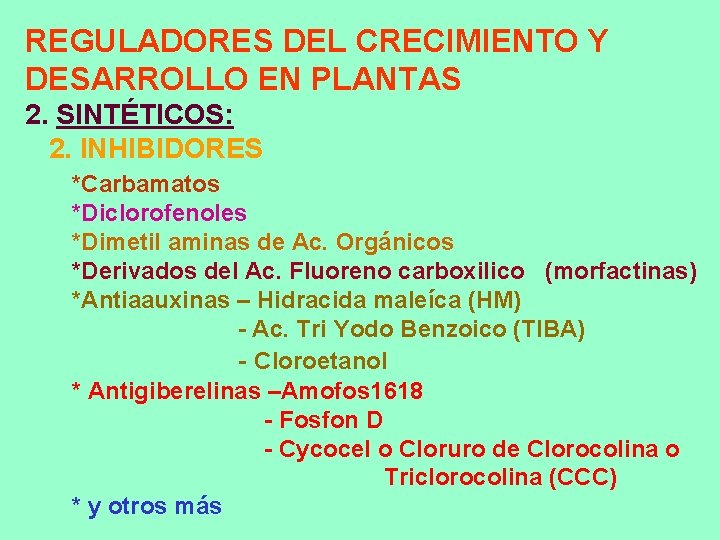 REGULADORES DEL CRECIMIENTO Y DESARROLLO EN PLANTAS

2. SINTÉTICOS:

2. INHIBIDORES

*Carbamatos
*Diclorofenoles
*Dimetil aminas de Ac. Orgánicos
*Derivados del Ac. Fluoreno carboxilico (morfactinas)
*Antiaauxinas – Hidracida maleíca (HM)
- Ac. Tri Yodo Benzoico (TIBA)
- Cloroetanol
* Antigiberelinas –Amofos1618
- Fosfon D
- Cycocel o Cloruro de Clorocolina o Triclorocolina (CCC)
* y otros más